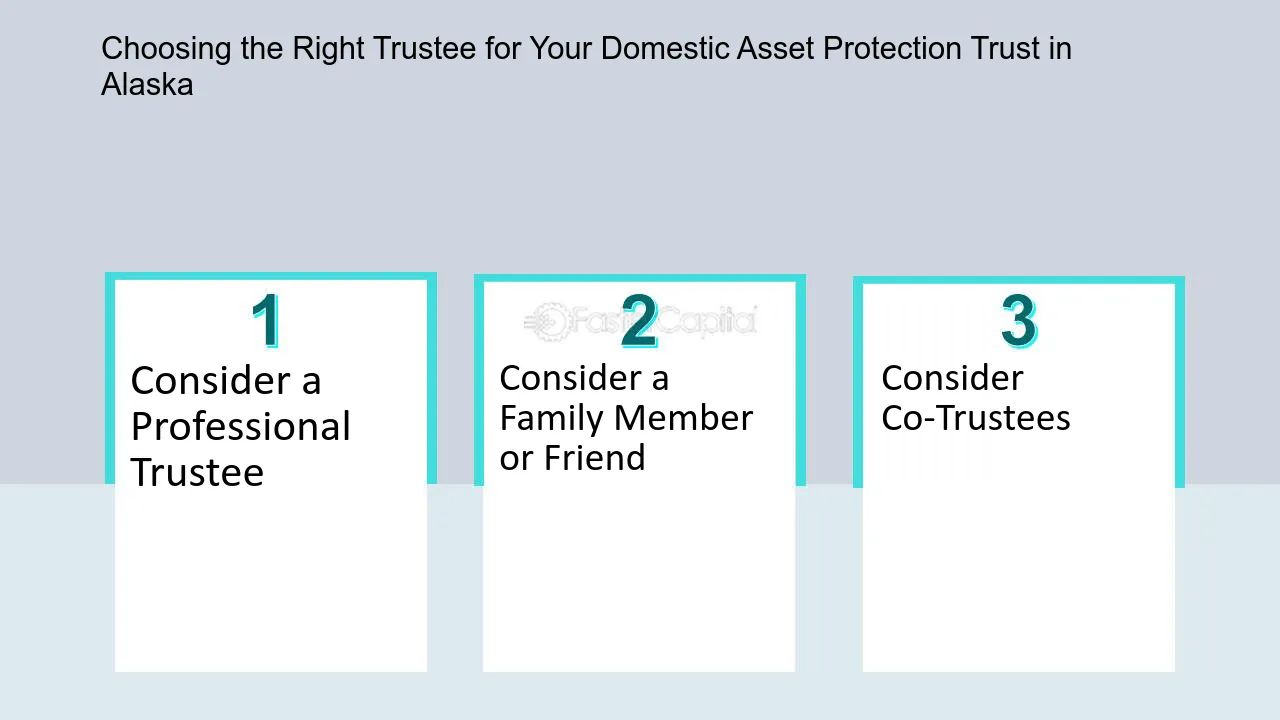 Choosing the Right Trustee for Your Domestic Asset Protection Trust in Alaska

1
Consider a Professional Trustee

2
Consider a Family Member or Friend

3
Consider Co-Trustees

FasterCapital